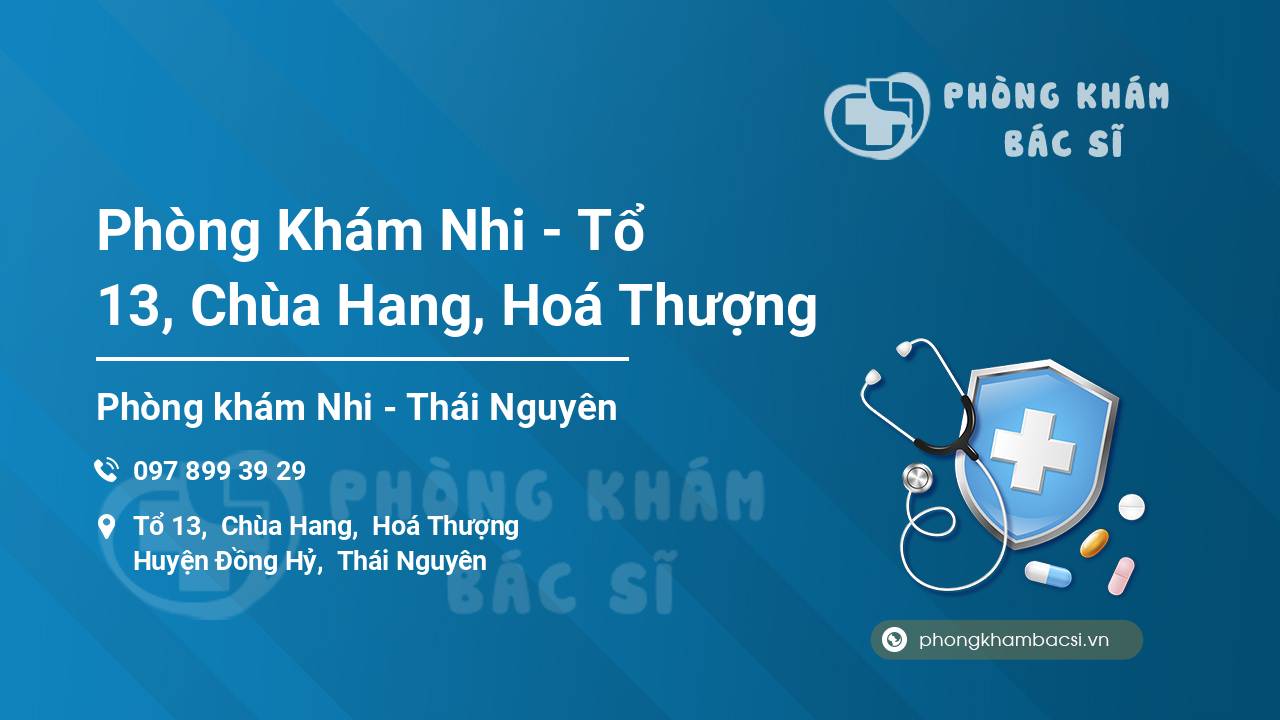 PHÒNG KHÁM
BÁC SĨ

Phòng Khám Nhi - Tổ 13, Chùa Hang, Hoá Thượng

Phòng khám Nhi - Thái Nguyên

097 899 39 29

Tổ 13, Chùa Hang, Hoá Thượng
Huyện Đồng Hỷ, Thái Nguyên

PHÒNG KHÁM
BÁC SĨ

phongkhambacsi.vn